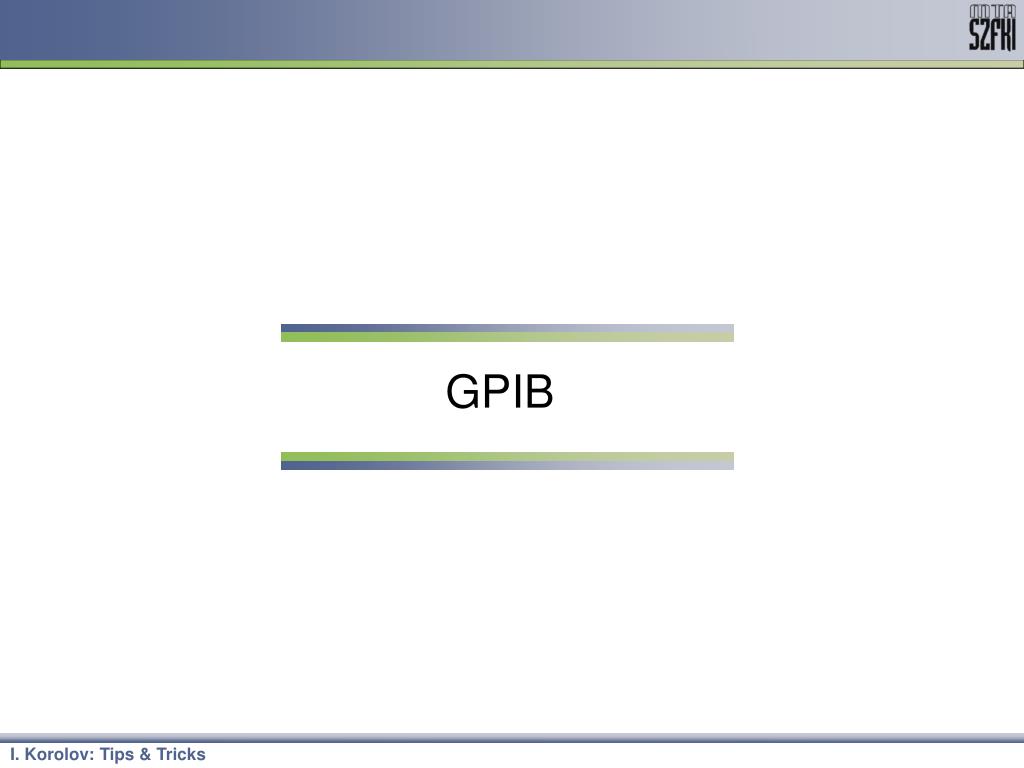 MTA SZFKI

GPIB

I. Korolov: Tips & Tricks